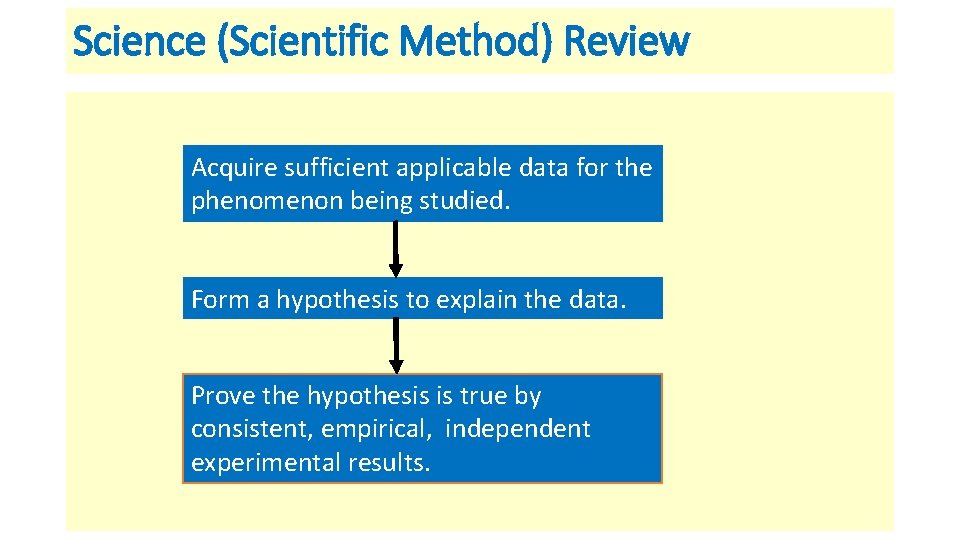 Science (Scientific Method) Review

Acquire sufficient applicable data for the phenomenon being studied.

Form a hypothesis to explain the data.

Prove the hypothesis is true by consistent, empirical, independent experimental results.